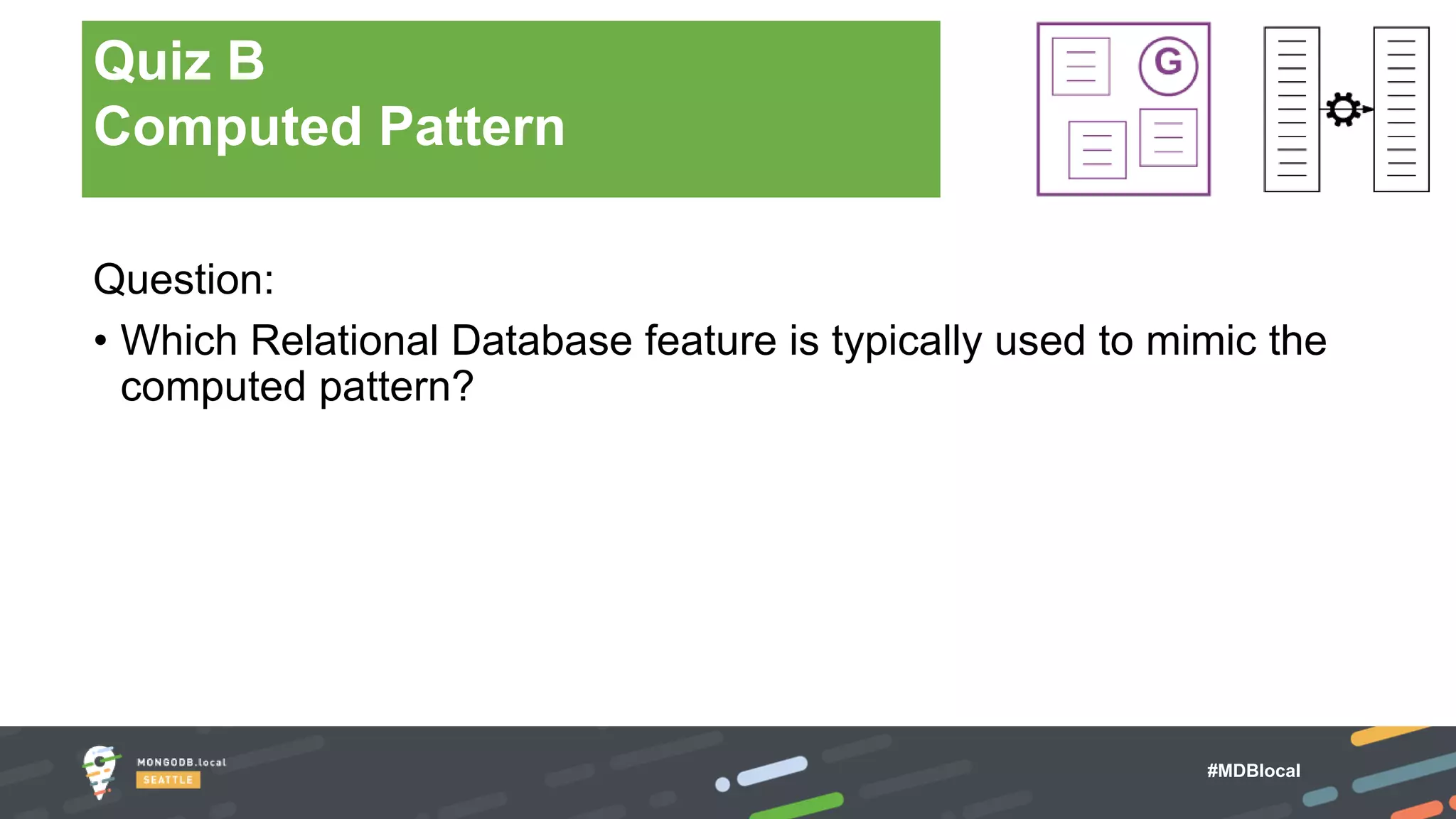 Quiz B
Computed Pattern

G

Question:

• Which Relational Database feature is typically used to mimic the computed pattern?

MONGODB.local
SEATTLE

#MDBlocal